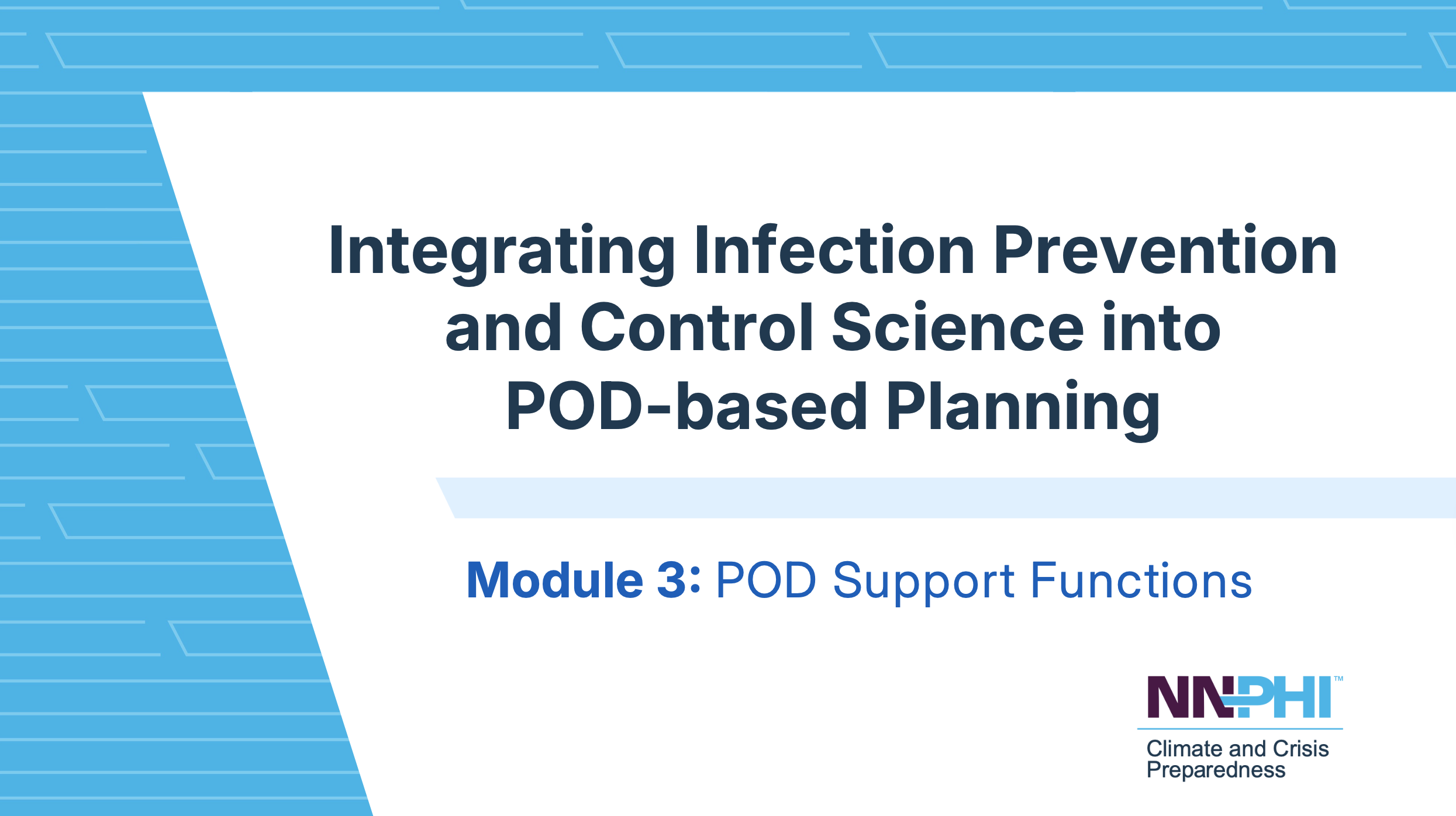 Integrating Infection Prevention and Control Science into POD-based Planning

Module 3: POD Support Functions

NNPHI™

Climate and Crisis Preparedness